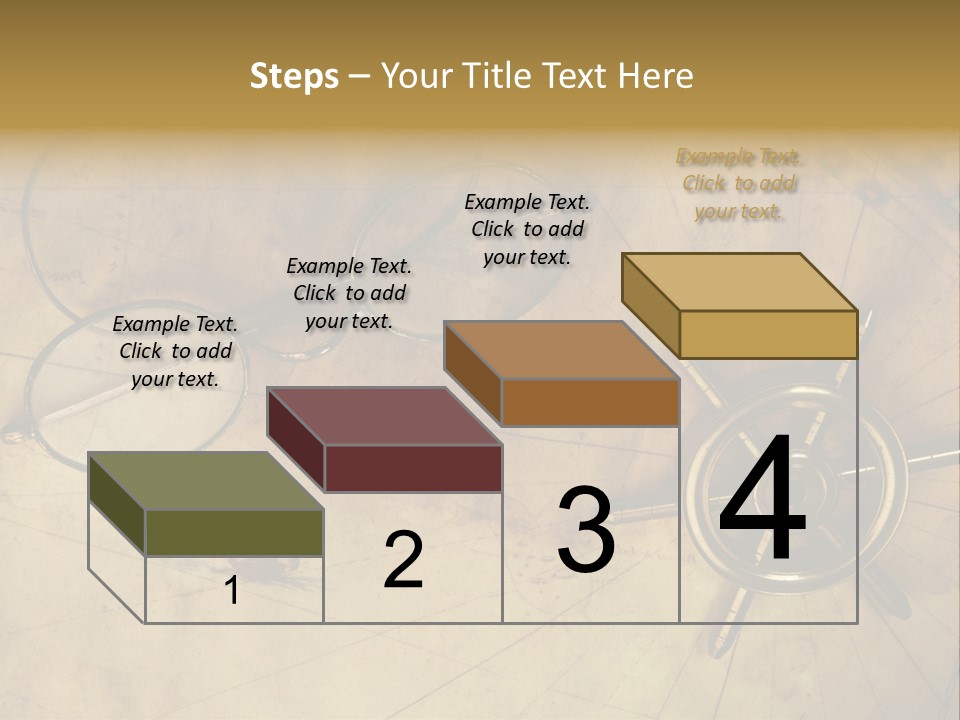 Steps – Your Title Text Here

Example Text. Click to add your text.

Example Text. Click to add your text.

Example Text. Click to add your text.

Example Text. Click to add your text.

1

2

3

4